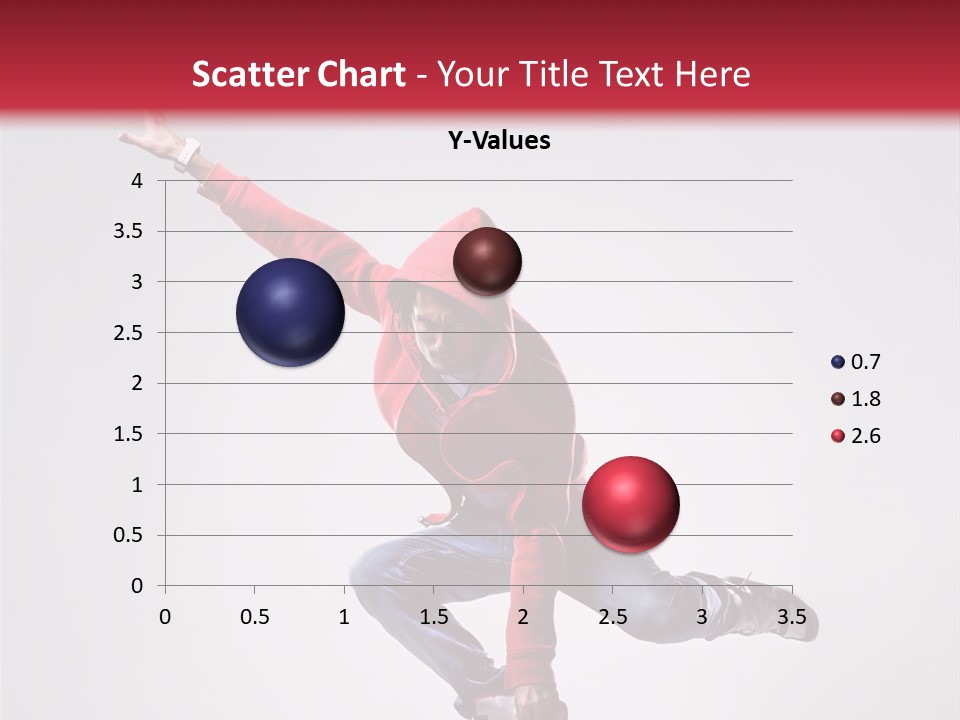 Scatter Chart - Your Title Text Here

Y-Values

4
3.5
3
2.5
2
1.5
1
0.5
0

0 0.5 1 1.5 2 2.5 3 3.5

0.7
1.8
2.6